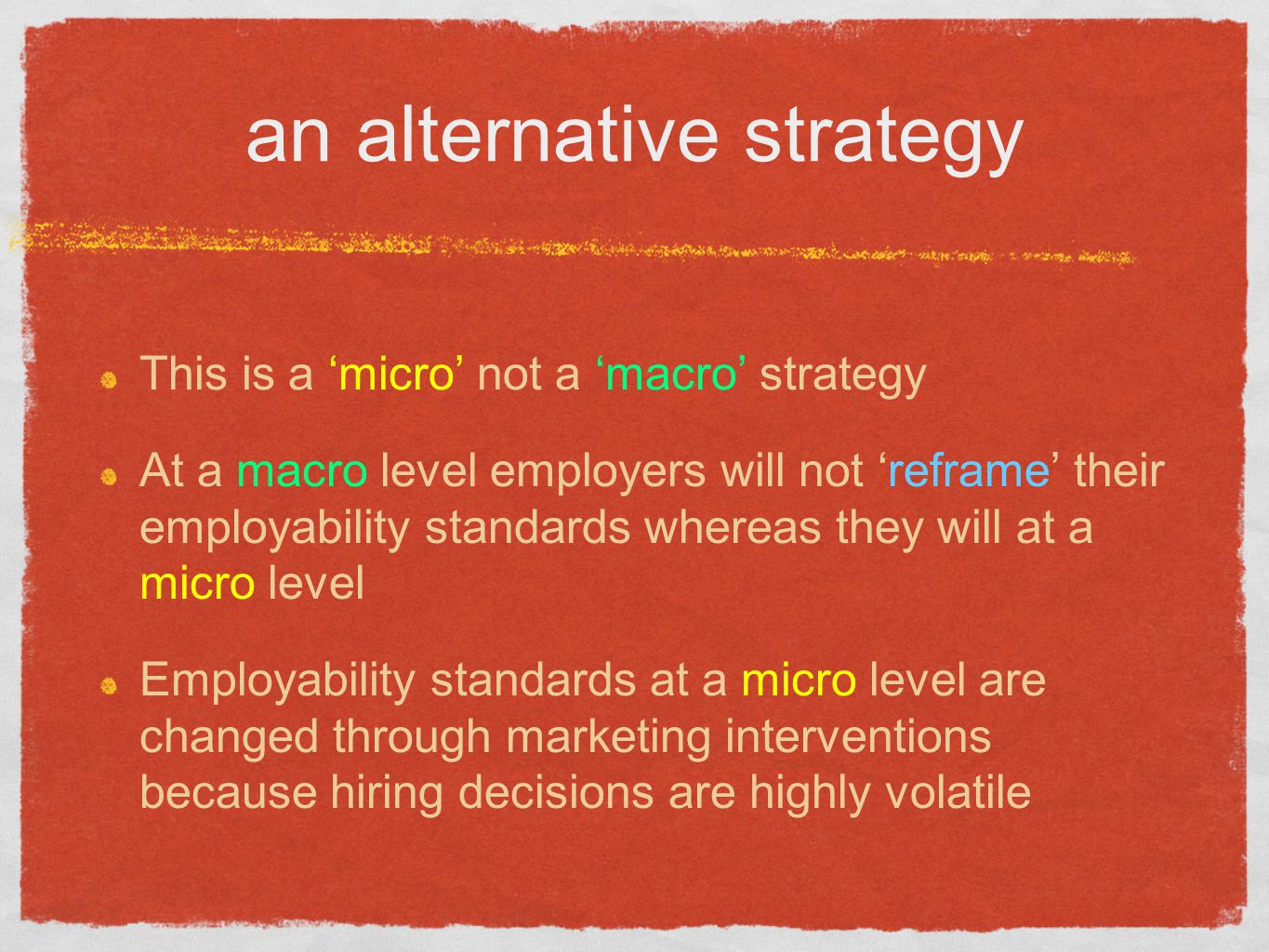 an alternative strategy

This is a ‘micro’ not a ‘macro’ strategy

At a macro level employers will not ‘reframe’ their employability standards whereas they will at a micro level

Employability standards at a micro level are changed through marketing interventions because hiring decisions are highly volatile